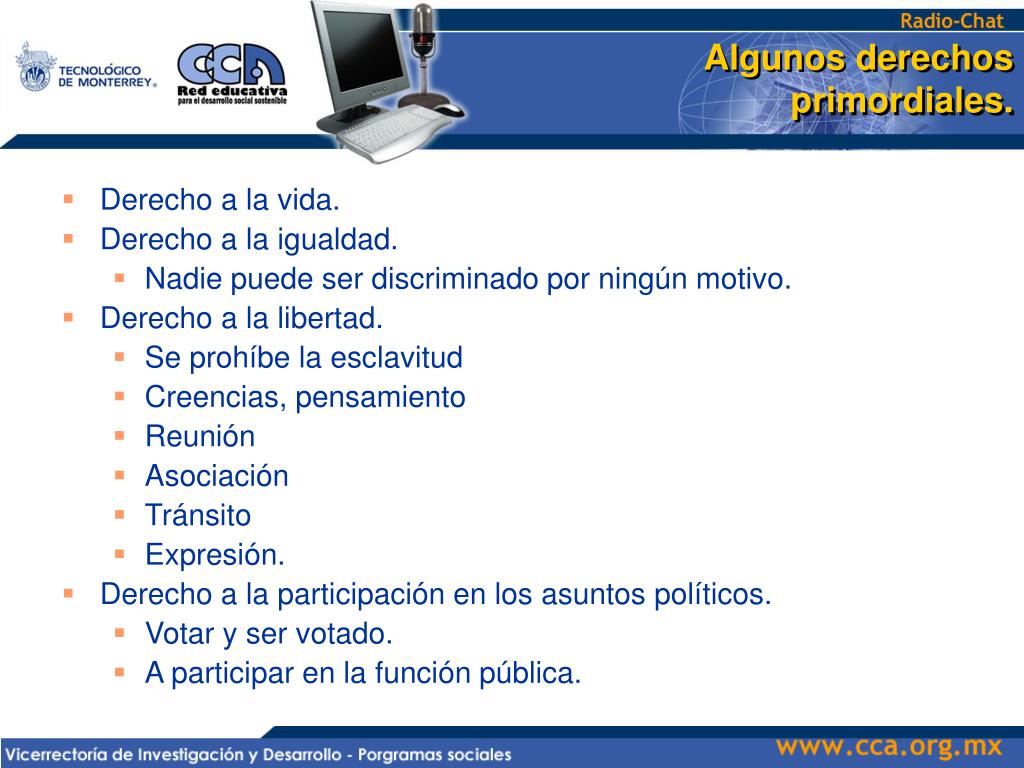 TECNOLÓGICO DE MONTERREY®

CCA
Red educativa
para el desarrollo social sostenible

Radio-Chat

Algunos derechos primordiales.

- Derecho a la vida.
- Derecho a la igualdad.
  - Nadie puede ser discriminado por ningún motivo.
- Derecho a la libertad.
  - Se prohíbe la esclavitud
  - Creencias, pensamiento
  - Reunión
  - Asociación
  - Tránsito
  - Expresión.
- Derecho a la participación en los asuntos políticos.
  - Votar y ser votado.
  - A participar en la función pública.

Vicerrectoría de Investigación y Desarrollo - Porgramas sociales

www.cca.org.mx